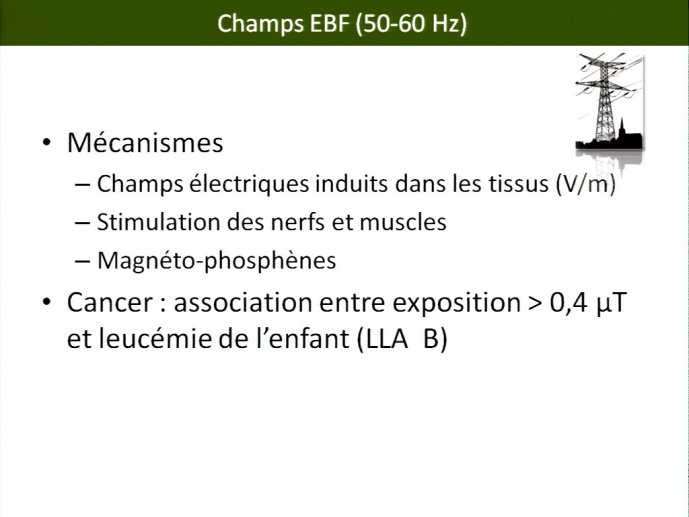 Champs EBF (50-60 Hz)

• Mécanismes
– Champs électriques induits dans les tissus (V/m)
– Stimulation des nerfs et muscles
– Magnéto-phosphènes

• Cancer : association entre exposition > 0,4 µT et leucémie de l'enfant (LLA B)